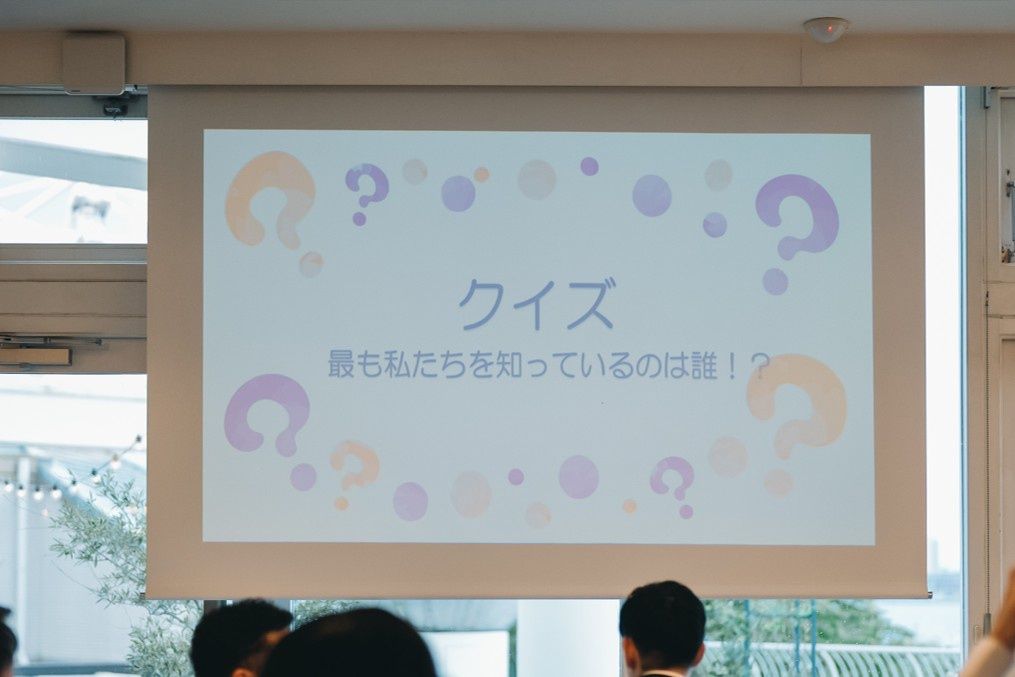 クイズ
最も私たちを知っているのは誰！？